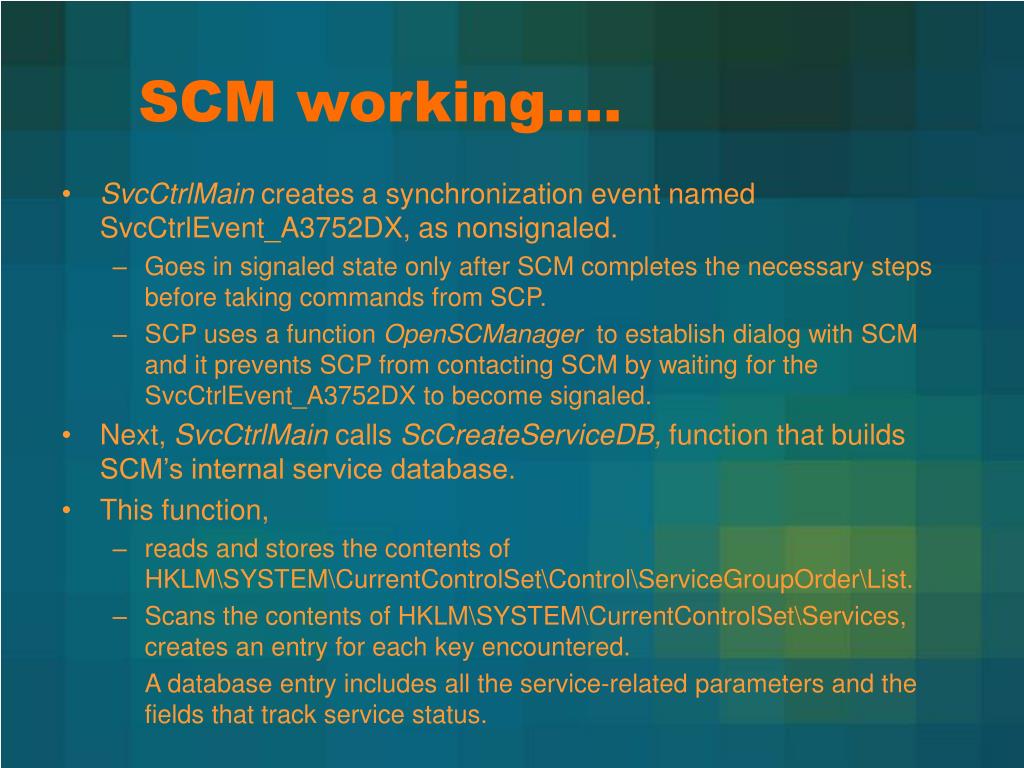 SCM working….

• SvcCtrlMain creates a synchronization event named SvcCtrlEvent_A3752DX, as nonsignaled.
– Goes in signaled state only after SCM completes the necessary steps before taking commands from SCP.
– SCP uses a function OpenSCManager to establish dialog with SCM and it prevents SCP from contacting SCM by waiting for the SvcCtrlEvent_A3752DX to become signaled.
• Next, SvcCtrlMain calls ScCreateServiceDB, function that builds SCM's internal service database.
• This function,
– reads and stores the contents of HKLM\SYSTEM\CurrentControlSet\Control\ServiceGroupOrder\List.
– Scans the contents of HKLM\SYSTEM\CurrentControlSet\Services, creates an entry for each key encountered.
A database entry includes all the service-related parameters and the fields that track service status.